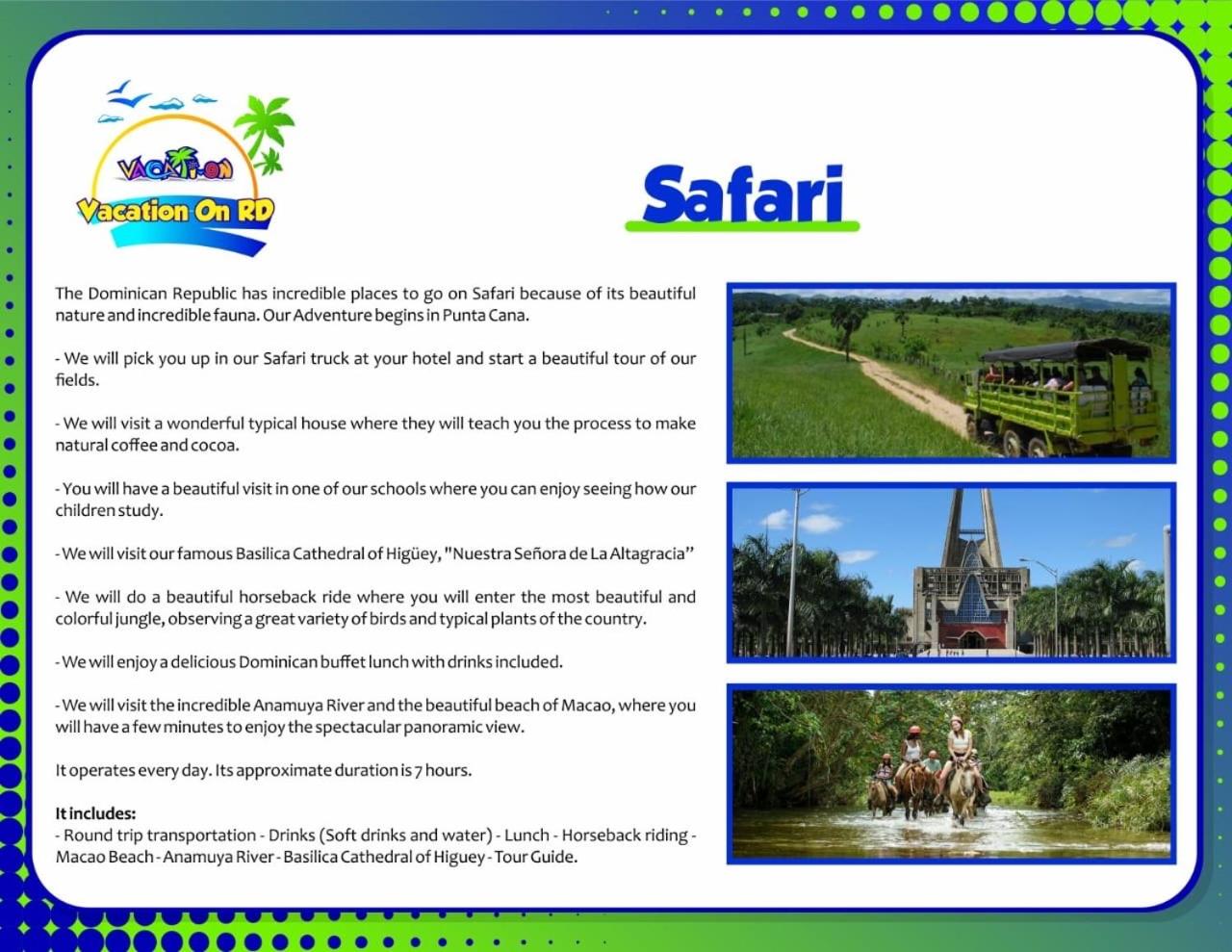 VACATI-ON
Vacation On RD

Safari

The Dominican Republic has incredible places to go on Safari because of its beautiful nature and incredible fauna. Our Adventure begins in Punta Cana.

- We will pick you up in our Safari truck at your hotel and start a beautiful tour of our fields.

- We will visit a wonderful typical house where they will teach you the process to make natural coffee and cocoa.

- You will have a beautiful visit in one of our schools where you can enjoy seeing how our children study.

- We will visit our famous Basilica Cathedral of Higüey, "Nuestra Señora de La Altagracia"

- We will do a beautiful horseback ride where you will enter the most beautiful and colorful jungle, observing a great variety of birds and typical plants of the country.

- We will enjoy a delicious Dominican buffet lunch with drinks included.

- We will visit the incredible Anamuya River and the beautiful beach of Macao, where you will have a few minutes to enjoy the spectacular panoramic view.

It operates every day. Its approximate duration is 7 hours.

It includes:
- Round trip transportation - Drinks (Soft drinks and water) - Lunch - Horseback riding - Macao Beach - Anamuya River - Basilica Cathedral of Higuey - Tour Guide.